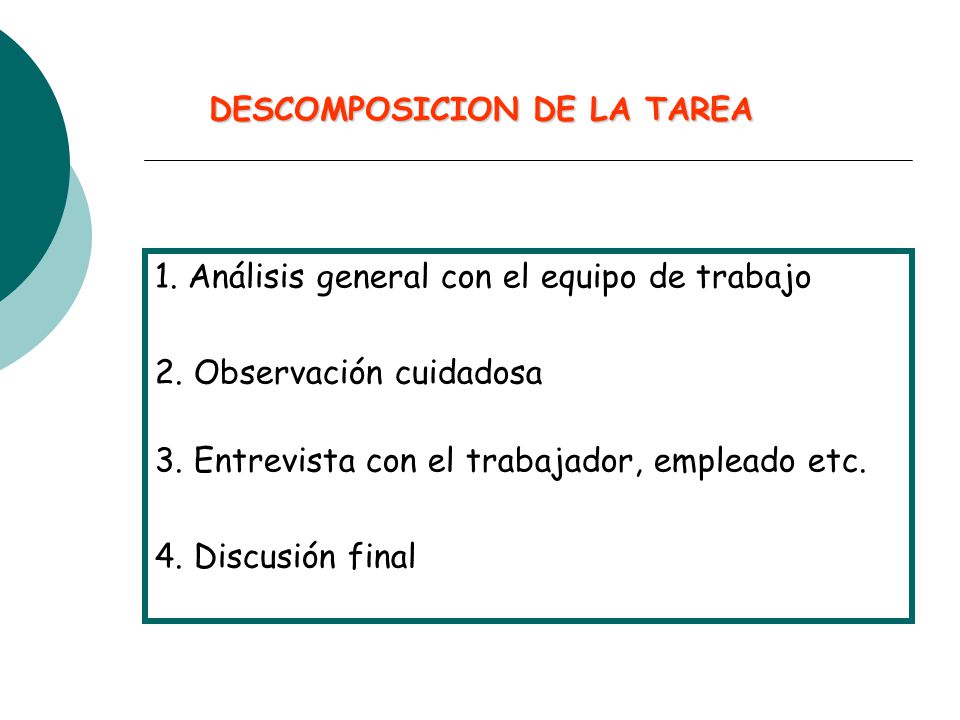 DESCOMPOSICION DE LA TAREA

1. Análisis general con el equipo de trabajo

2. Observación cuidadosa

3. Entrevista con el trabajador, empleado etc.

4. Discusión final